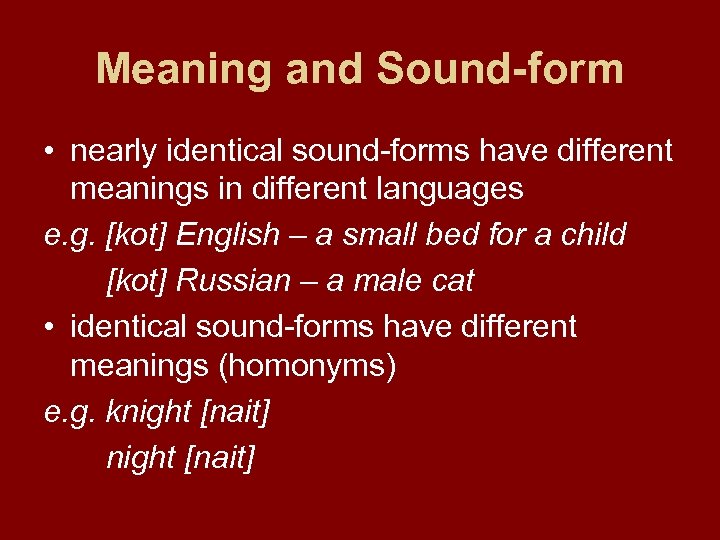 Meaning and Sound-form

• nearly identical sound-forms have different meanings in different languages

e.g. [kot] English – a small bed for a child
[kot] Russian – a male cat

• identical sound-forms have different meanings (homonyms)

e.g. knight [nait]
night [nait]